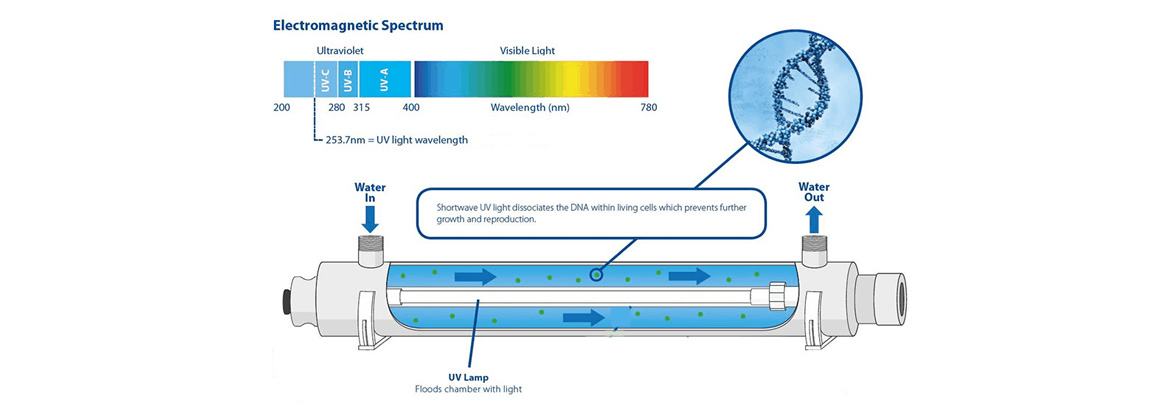 Electromagnetic Spectrum

Ultraviolet

Visible Light

UV-C

UV-B

UV-A

200

280

315

400

Wavelength (nm)

780

253.7nm = UV light wavelength

Water In

Water Out

Shortwave UV light dissociates the DNA within living cells which prevents further growth and reproduction.

UV Lamp
Floods chamber with light